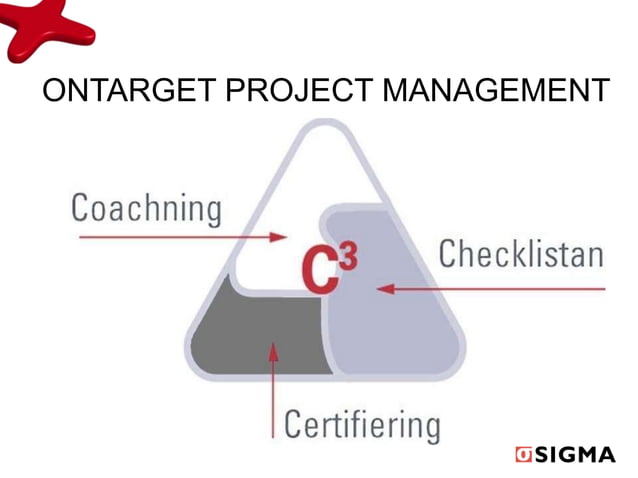 ONTARGET PROJECT MANAGEMENT

Coachning

$C^3$

Checklistan

Certifiering

SIGMA